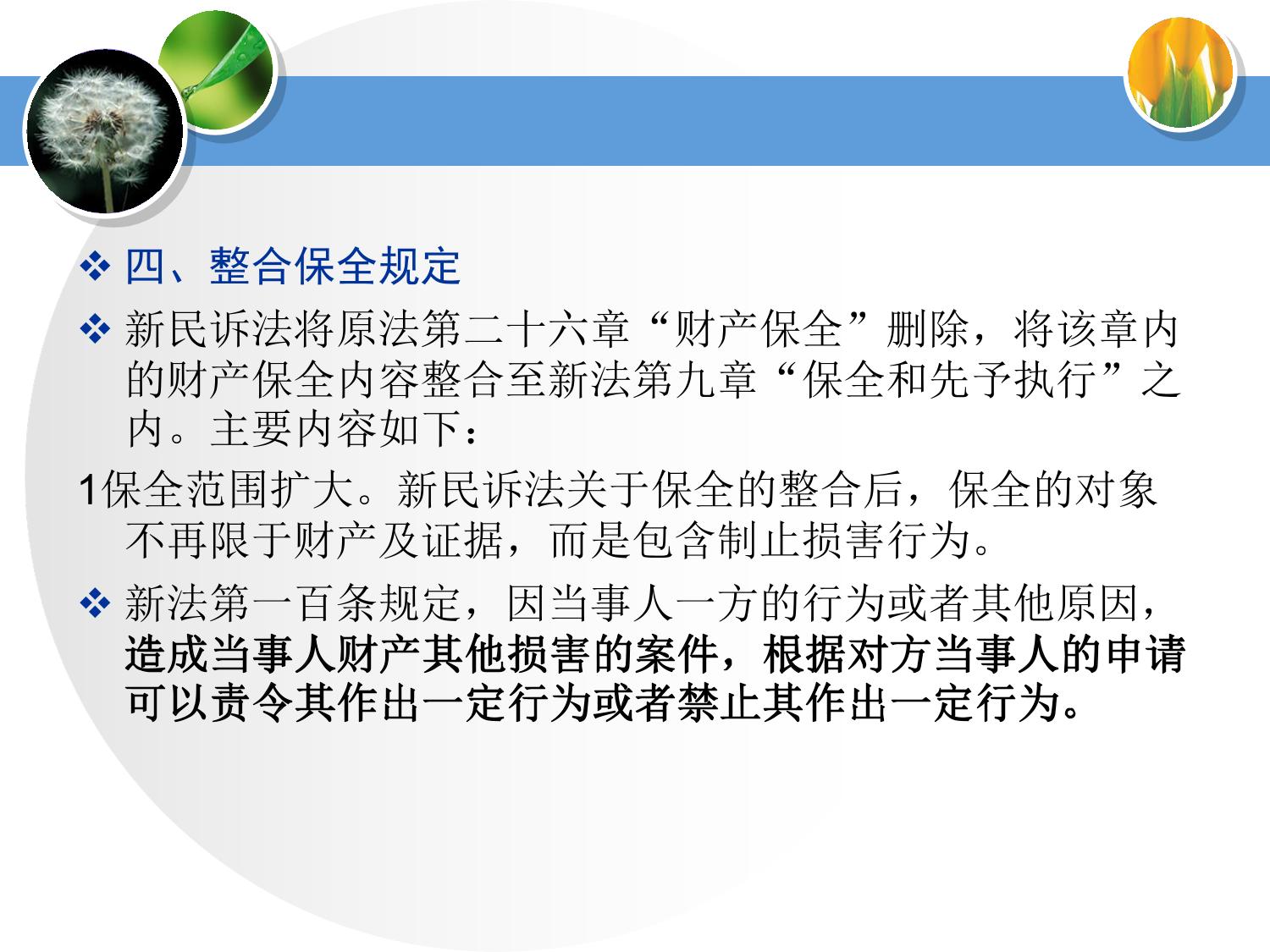 ❖ 四、整合保全规定

❖ 新民诉法将原法第二十六章“财产保全”删除，将该章内的财产保全内容整合至新法第九章“保全和先予执行”之内。主要内容如下：

1保全范围扩大。新民诉法关于保全的整合后，保全的对象不再限于财产及证据，而是包含制止损害行为。

❖ 新法第一百条规定，因当事人一方的行为或者其他原因，造成当事人财产其他损害的案件，根据对方当事人的申请可以责令其作出一定行为或者禁止其作出一定行为。